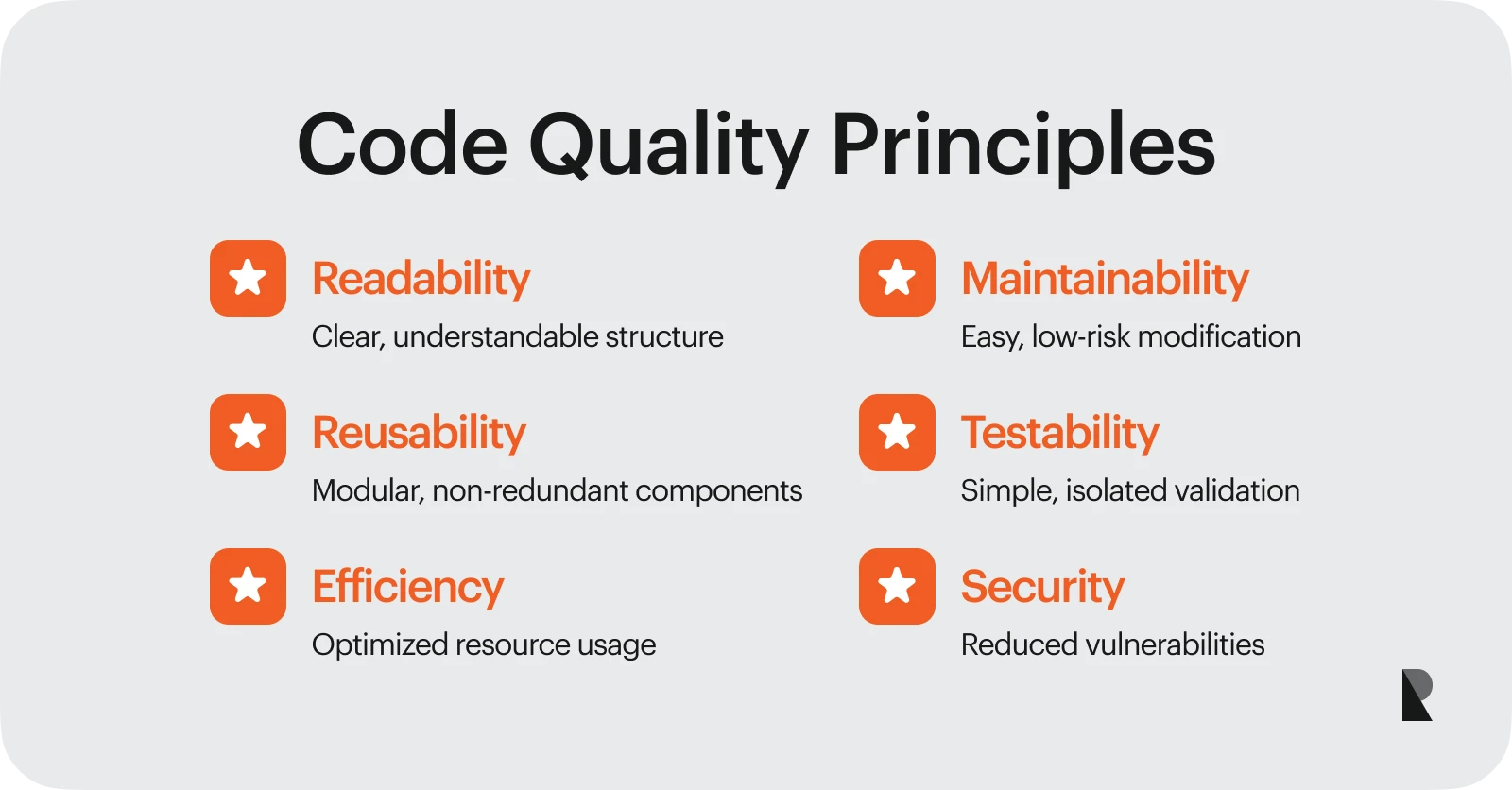 Code Quality Principles

Readability
Clear, understandable structure

Reusability
Modular, non-redundant components

Efficiency
Optimized resource usage

Maintainability
Easy, low-risk modification

Testability
Simple, isolated validation

Security
Reduced vulnerabilities